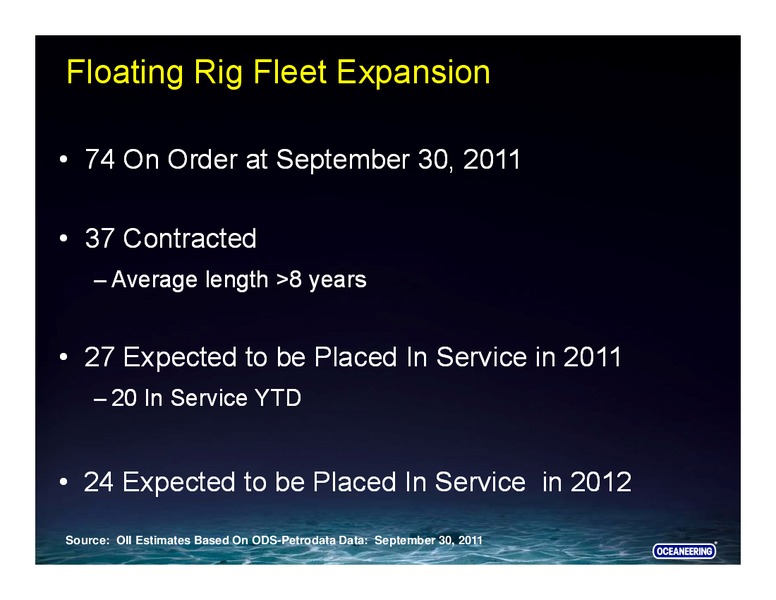 Floating Rig Fleet Expansion

• 74 On Order at September 30, 2011

• 37 Contracted

– Average length >8 years

• 27 Expected to be Placed In Service in 2011

– 20 In Service YTD

• 24 Expected to be Placed In Service in 2012

Source: OII Estimates Based On ODS-Petrodata Data: September 30, 2011

OCEANEERING